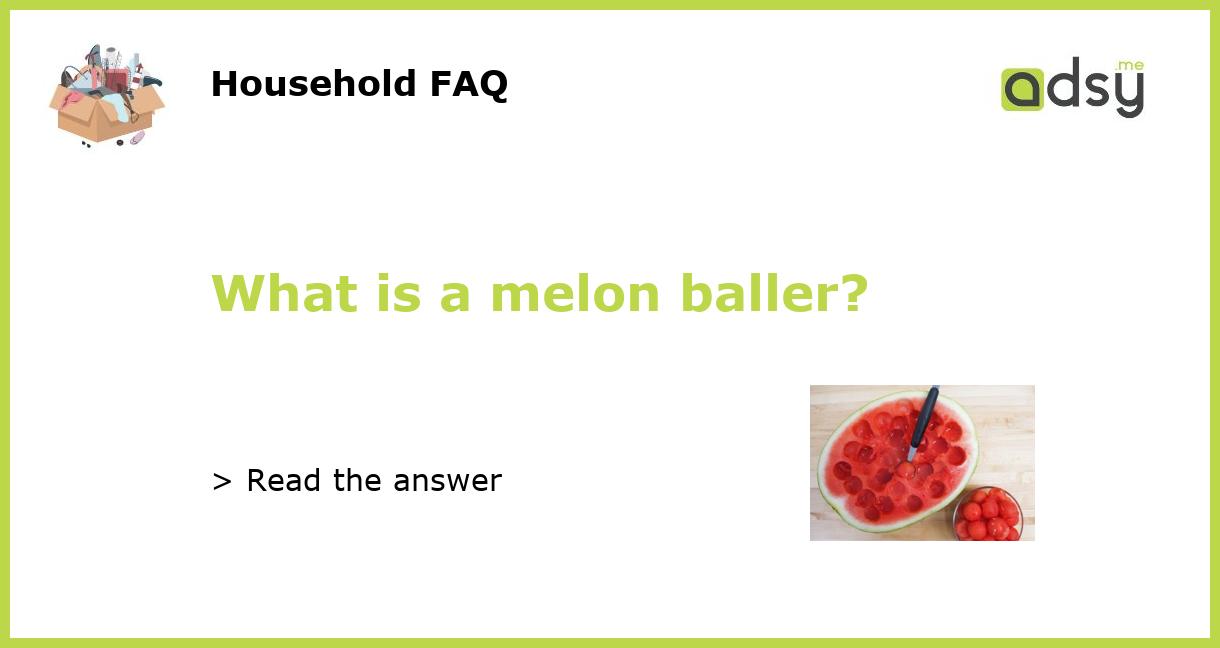 Household FAQ

adsy.me

What is a melon baller?

> Read the answer